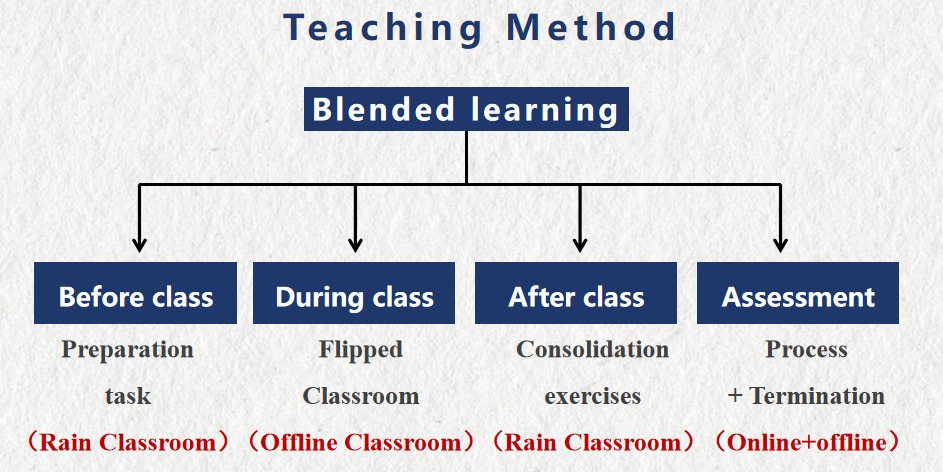 Teaching Method

Blended learning

Before class

Preparation task

（Rain Classroom）

During class

Flipped Classroom

（Offline Classroom）

After class

Consolidation exercises

（Rain Classroom）

Assessment

Process + Termination

（Online+offline）